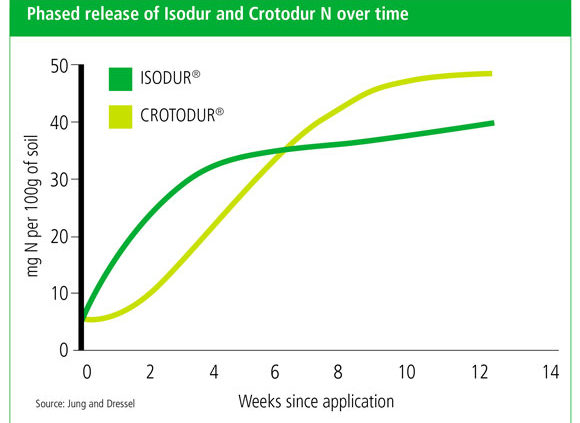 Phased release of Isodur and Crotodur N over time

ISODUR®
CROTODUR®

mg N per 100g of soil

50
40
30
20
10
0

0 2 4 6 8 10 12 14

Weeks since application

Source: Jung and Dressel